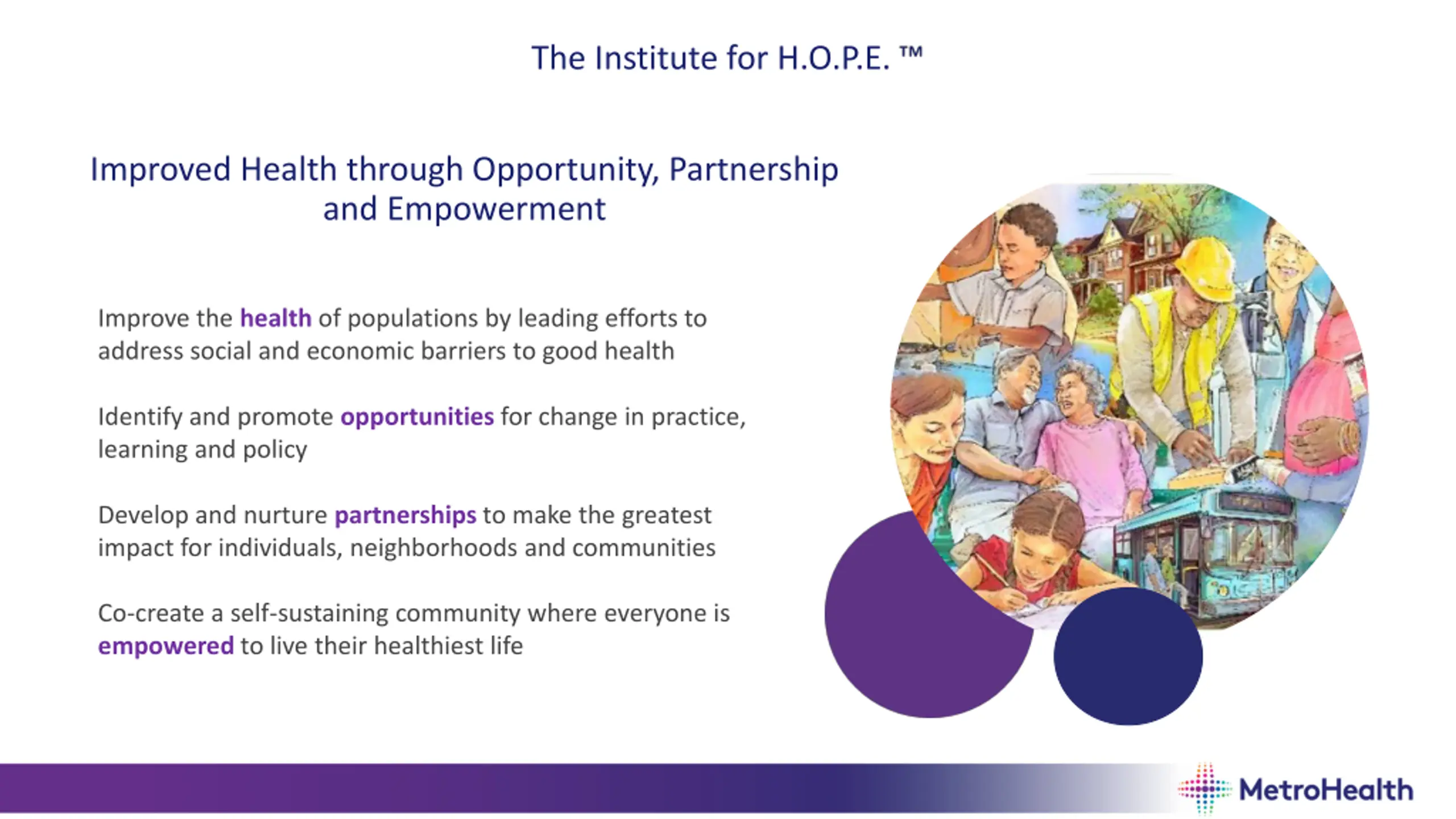 The Institute for H.O.P.E. ™

Improved Health through Opportunity, Partnership and Empowerment

Improve the health of populations by leading efforts to address social and economic barriers to good health

Identify and promote opportunities for change in practice, learning and policy

Develop and nurture partnerships to make the greatest impact for individuals, neighborhoods and communities

Co-create a self-sustaining community where everyone is empowered to live their healthiest life

MetroHealth